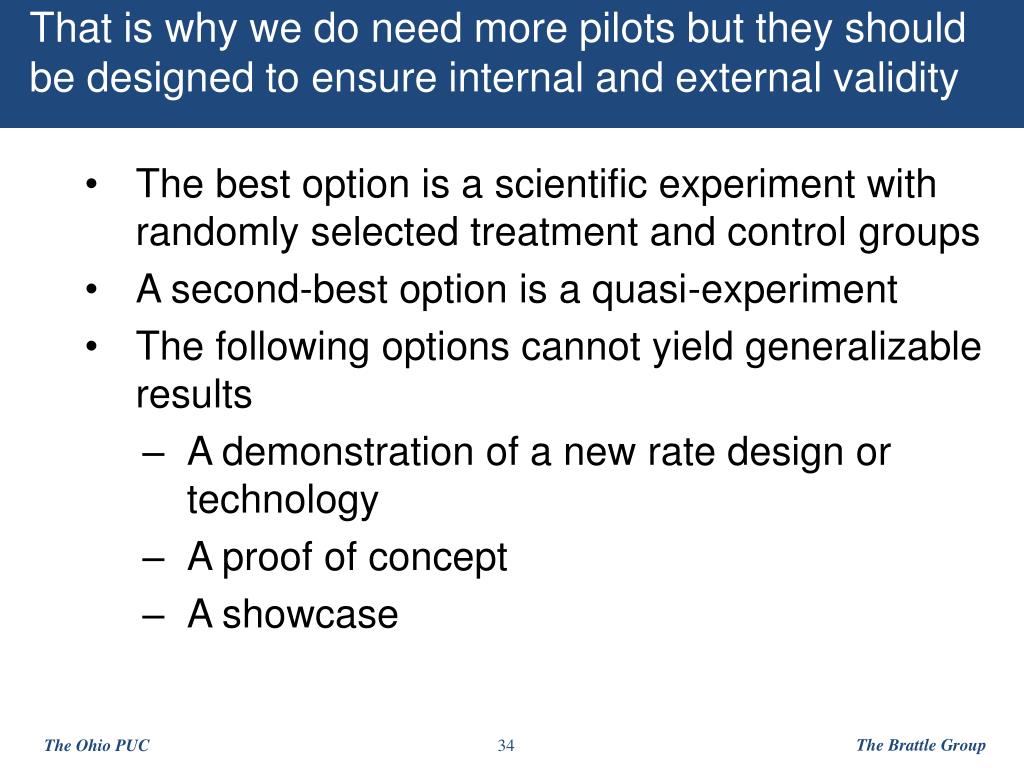 That is why we do need more pilots but they should be designed to ensure internal and external validity

• The best option is a scientific experiment with randomly selected treatment and control groups
• A second-best option is a quasi-experiment
• The following options cannot yield generalizable results
  – A demonstration of a new rate design or technology
  – A proof of concept
  – A showcase

The Ohio PUC
34
The Brattle Group